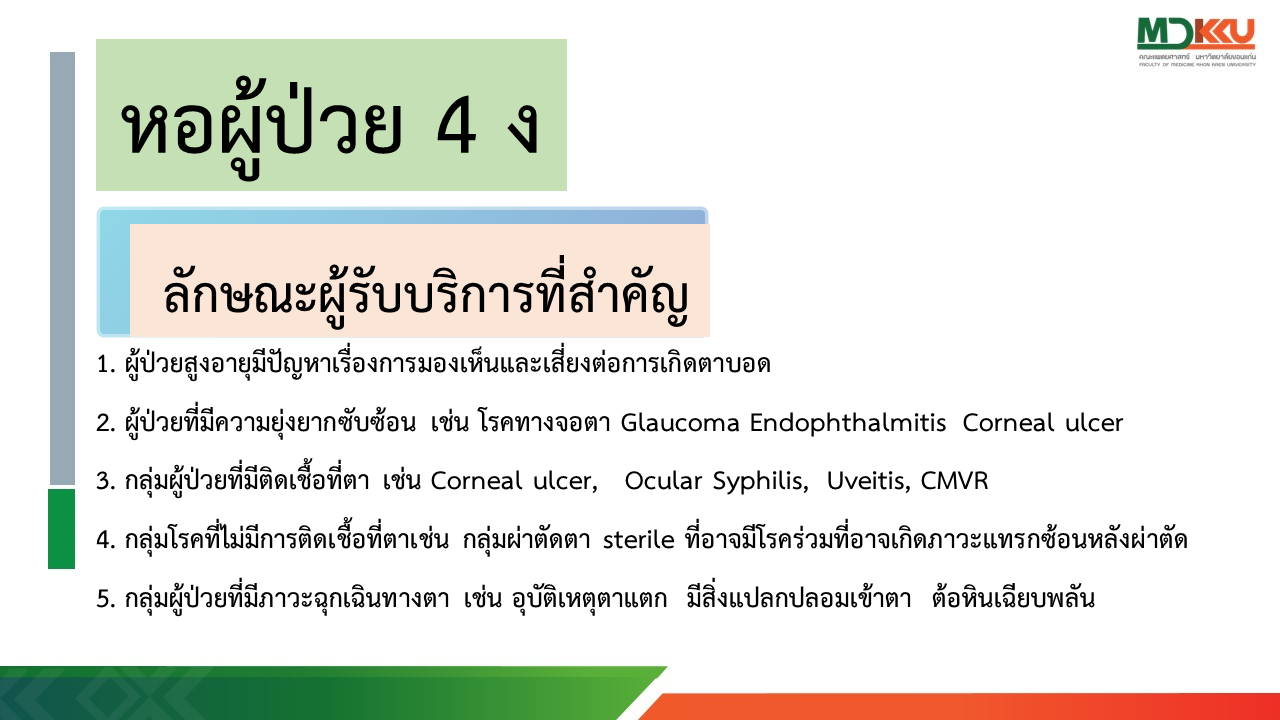 MDKKU
คณะแพทยศาสตร์ มหาวิทยาลัยขอนแก่น
FACULTY OF MEDICINE KHON KAEN UNIVERSITY

หอผู้ป่วย 4 ง

ลักษณะผู้รับบริการที่สำคัญ

1. ผู้ป่วยสูงอายุมีปัญหาเรื่องการมองเห็นและเสี่ยงต่อการเกิดตาบอด

2. ผู้ป่วยที่มีความยุ่งยากซับซ้อน เช่น โรคทางจอตา Glaucoma Endophthalmitis Corneal ulcer

3. กลุ่มผู้ป่วยที่มีติดเชื้อที่ตา เช่น Corneal ulcer, Ocular Syphilis, Uveitis, CMVR

4. กลุ่มโรคที่ไม่มีการติดเชื้อที่ตาเช่น กลุ่มผ่าตัดตา sterile ที่อาจมีโรคร่วมที่อาจเกิดภาวะแทรกซ้อนหลังผ่าตัด

5. กลุ่มผู้ป่วยที่มีภาวะฉุกเฉินทางตา เช่น อุบัติเหตุตาแตก มีสิ่งแปลกปลอมเข้าตา ต้อหินเฉียบพลัน